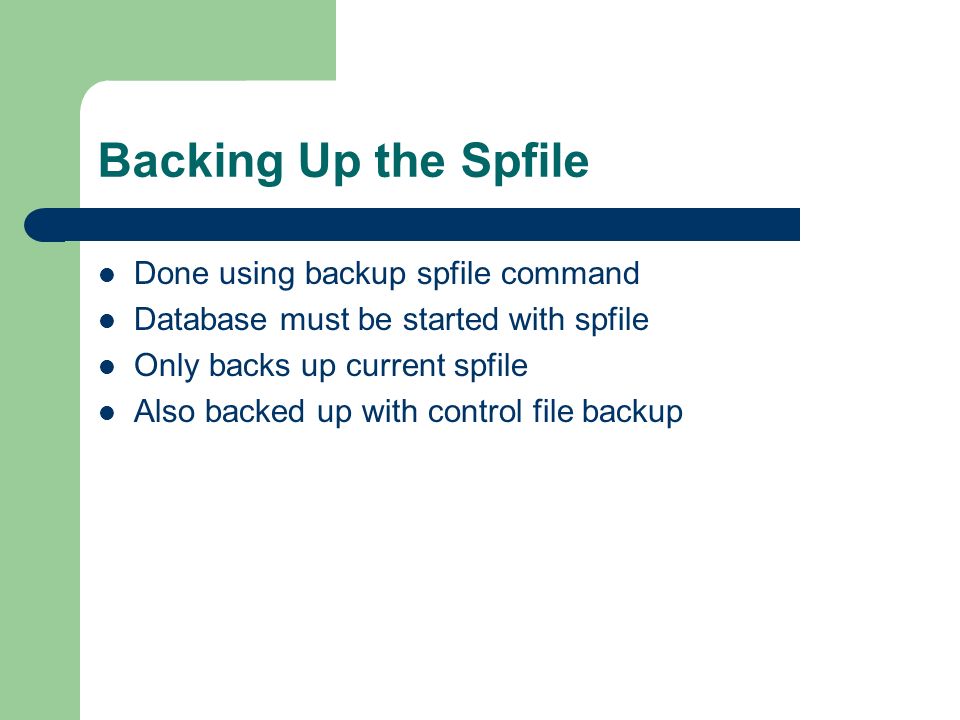 Backing Up the Spfile

- Done using backup spfile command
- Database must be started with spfile
- Only backs up current spfile
- Also backed up with control file backup